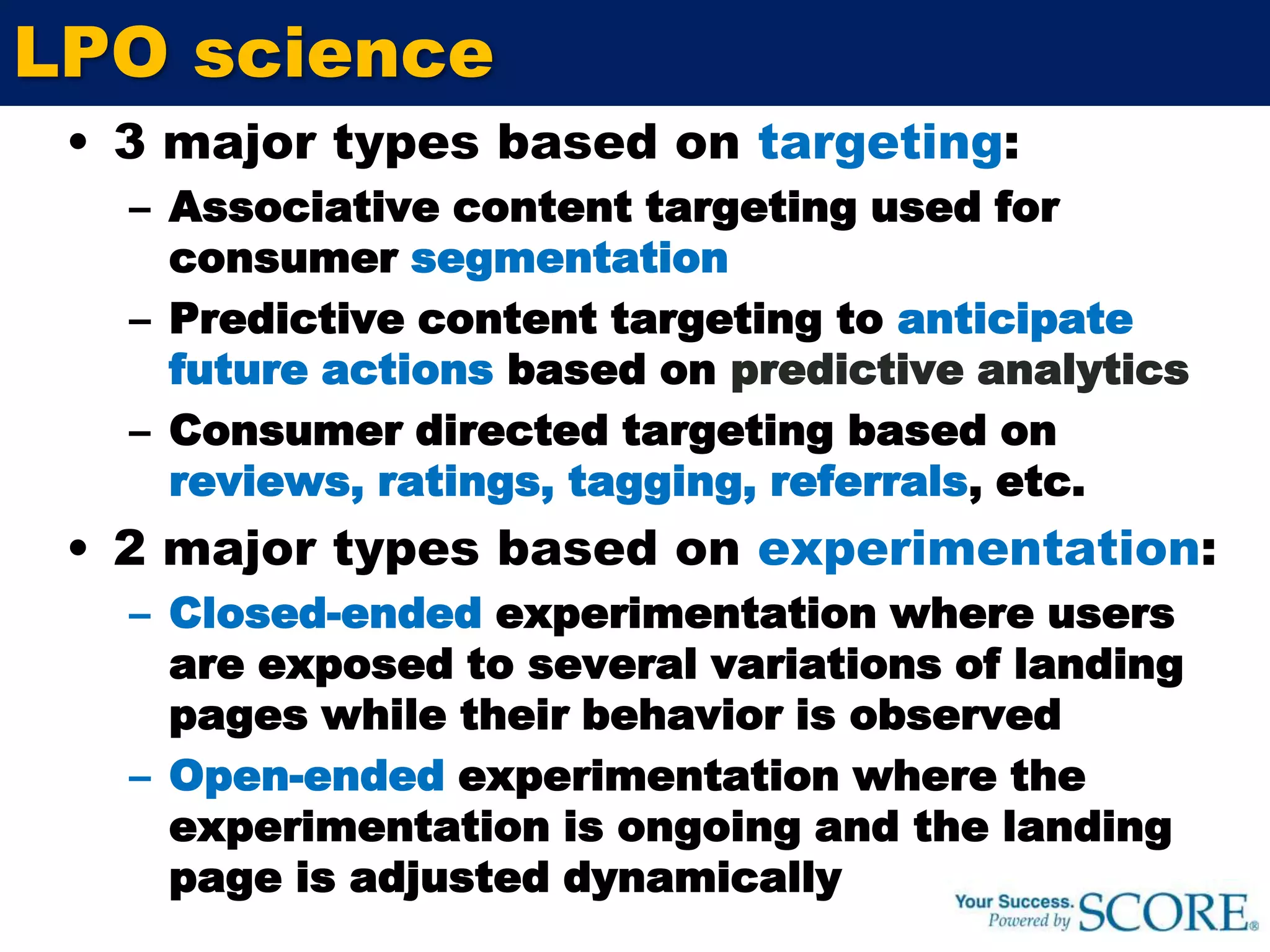 LPO science

• 3 major types based on targeting:
– Associative content targeting used for consumer segmentation
– Predictive content targeting to anticipate future actions based on predictive analytics
– Consumer directed targeting based on reviews, ratings, tagging, referrals, etc.

• 2 major types based on experimentation:
– Closed-ended experimentation where users are exposed to several variations of landing pages while their behavior is observed
– Open-ended experimentation where the experimentation is ongoing and the landing page is adjusted dynamically

Your Success. Powered by SCORE®